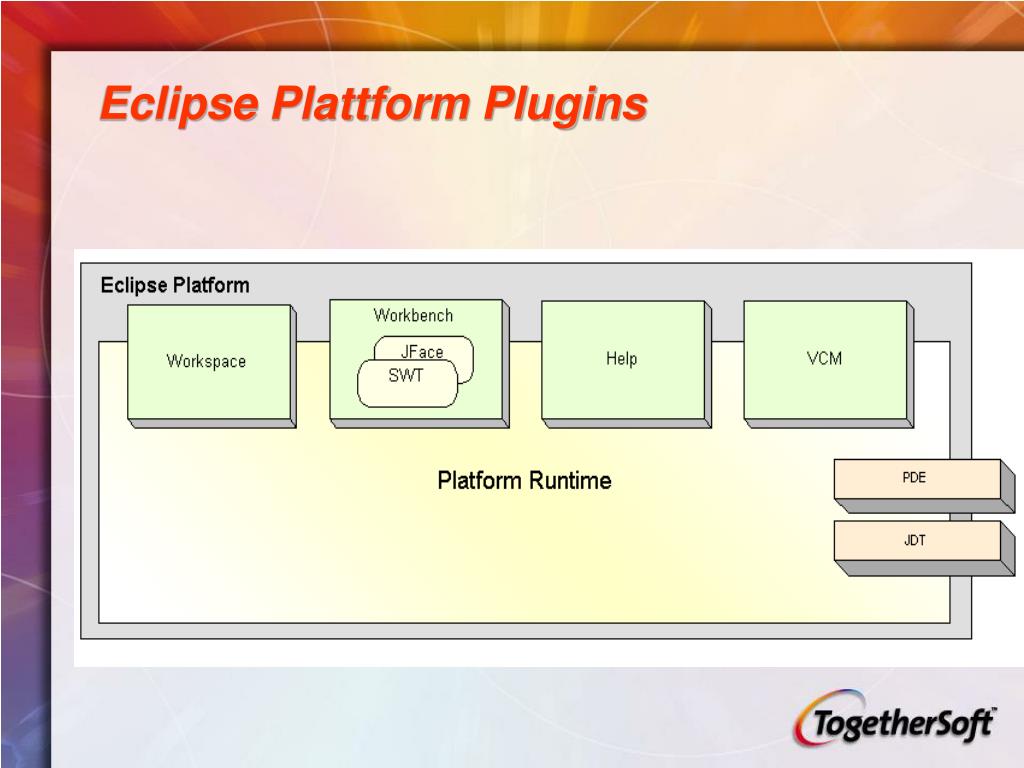 Eclipse Plattform Plugins

Eclipse Platform

Workspace

Workbench

JFace

SWT

Help

VCM

Platform Runtime

PDE

JDT

TogetherSoft™